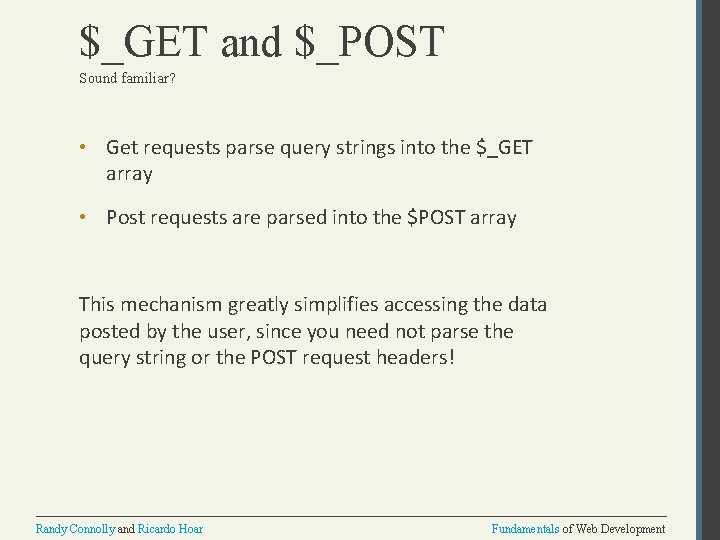 $_GET and $_POST

Sound familiar?

• Get requests parse query strings into the $_GET array

• Post requests are parsed into the $POST array

This mechanism greatly simplifies accessing the data posted by the user, since you need not parse the query string or the POST request headers!

Randy Connolly and Ricardo Hoar

Fundamentals of Web Development